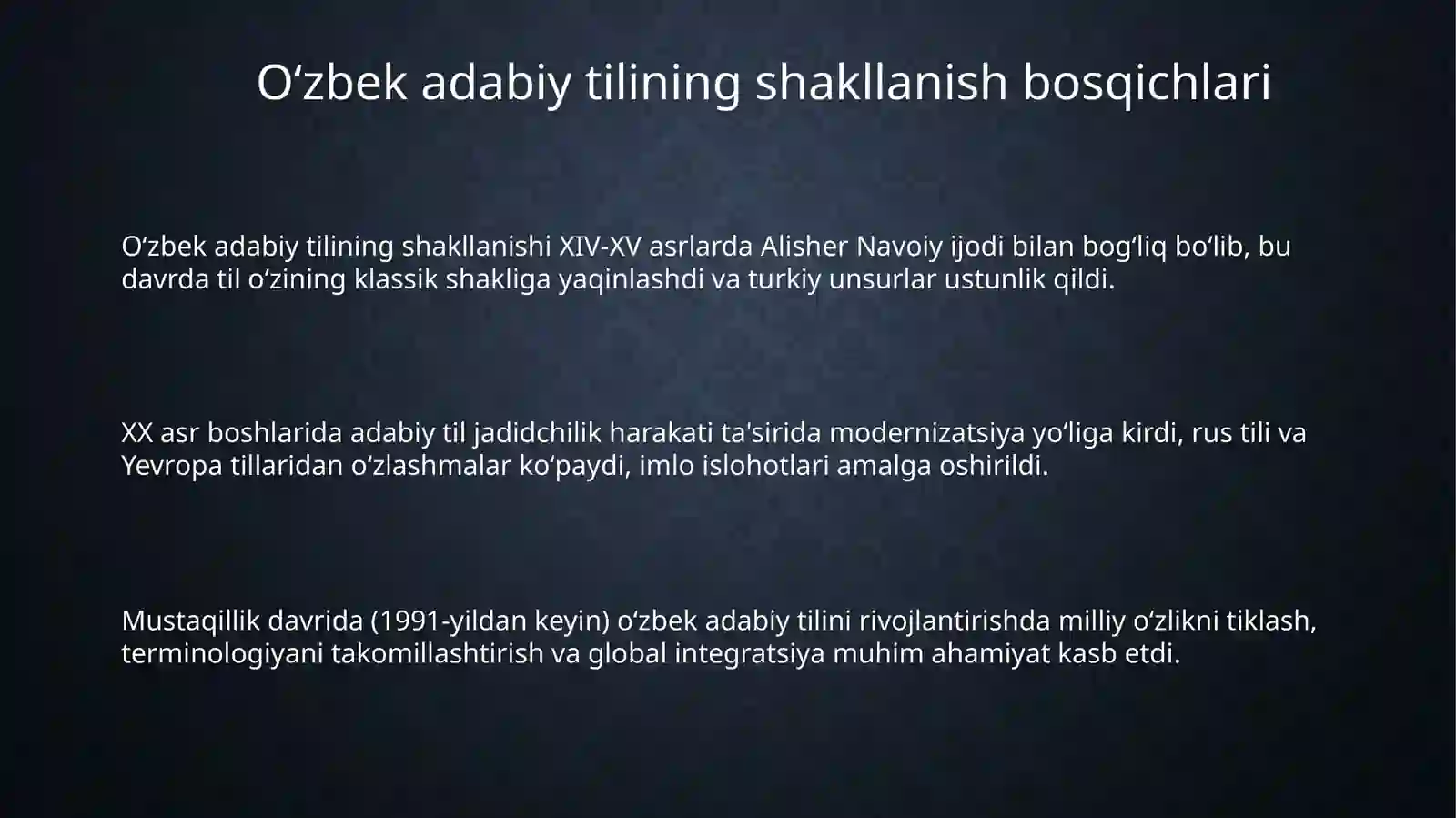 Oʻzbek adabiy tilining shakllanish bosqichlari

Oʻzbek adabiy tilining shakllanishi XIV-XV asrlarda Alisher Navoiy ijodi bilan bogʻliq boʻlib, bu davrda til oʻzining klassik shakliga yaqinlashdi va turkiy unsurlar ustunlik qildi.

XX asr boshlarida adabiy til jadidchilik harakati ta'sirida modernizatsiya yoʻliga kirdi, rus tili va Yevropa tillaridan oʻzlashmalar koʻpaydi, imlo islohotlari amalga oshirildi.

Mustaqillik davrida (1991-yildan keyin) oʻzbek adabiy tilini rivojlantirishda milliy oʻzlikni tiklash, terminologiyani takomillashtirish va global integratsiya muhim ahamiyat kasb etdi.